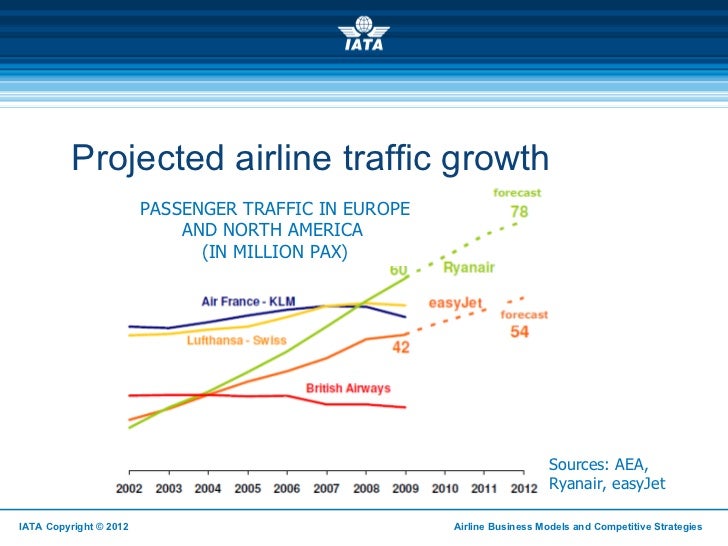 IATA

Projected airline traffic growth

PASSENGER TRAFFIC IN EUROPE AND NORTH AMERICA (IN MILLION PAX)

forecast
78

60
Ryanair

Air France - KLM

easyJet

forecast
54

Lufthansa - Swiss

42

British Airways

2002 2003 2004 2005 2006 2007 2008 2009 2010 2011 2012

Sources: AEA, Ryanair, easyJet

IATA Copyright © 2012

Airline Business Models and Competitive Strategies